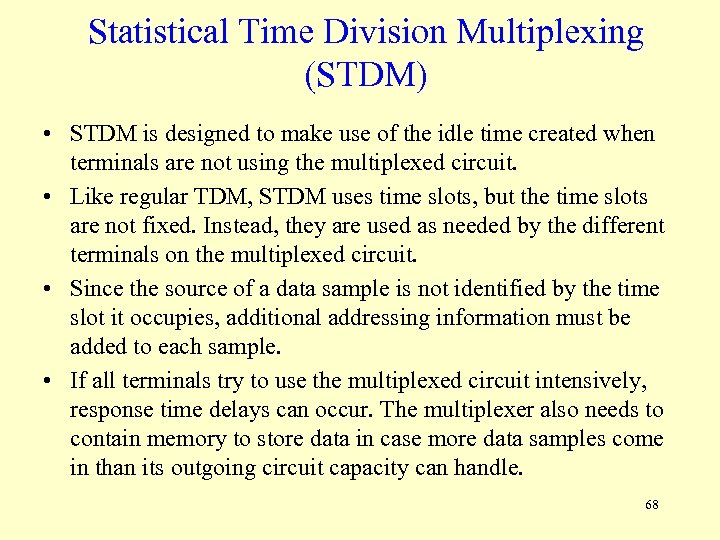 Statistical Time Division Multiplexing (STDM)

• STDM is designed to make use of the idle time created when terminals are not using the multiplexed circuit.

• Like regular TDM, STDM uses time slots, but the time slots are not fixed. Instead, they are used as needed by the different terminals on the multiplexed circuit.

• Since the source of a data sample is not identified by the time slot it occupies, additional addressing information must be added to each sample.

• If all terminals try to use the multiplexed circuit intensively, response time delays can occur. The multiplexer also needs to contain memory to store data in case more data samples come in than its outgoing circuit capacity can handle.

68